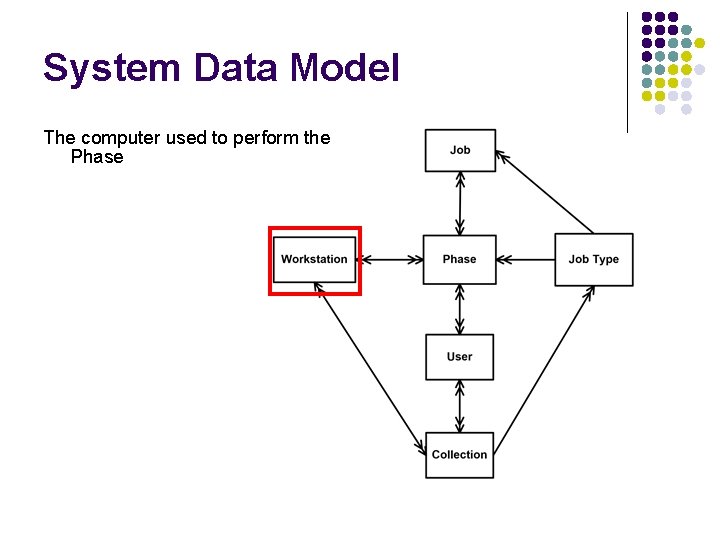 System Data Model

The computer used to perform the Phase

Job

Workstation

Phase

Job Type

User

Collection